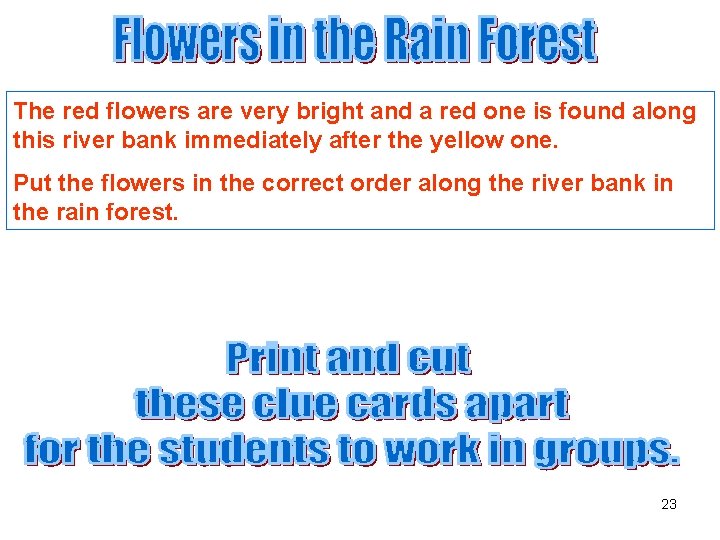 Flowers in the Rain Forest

The red flowers are very bright and a red one is found along this river bank immediately after the yellow one.

Put the flowers in the correct order along the river bank in the rain forest.

Print and cut
these clue cards apart
for the students to work in groups.

23